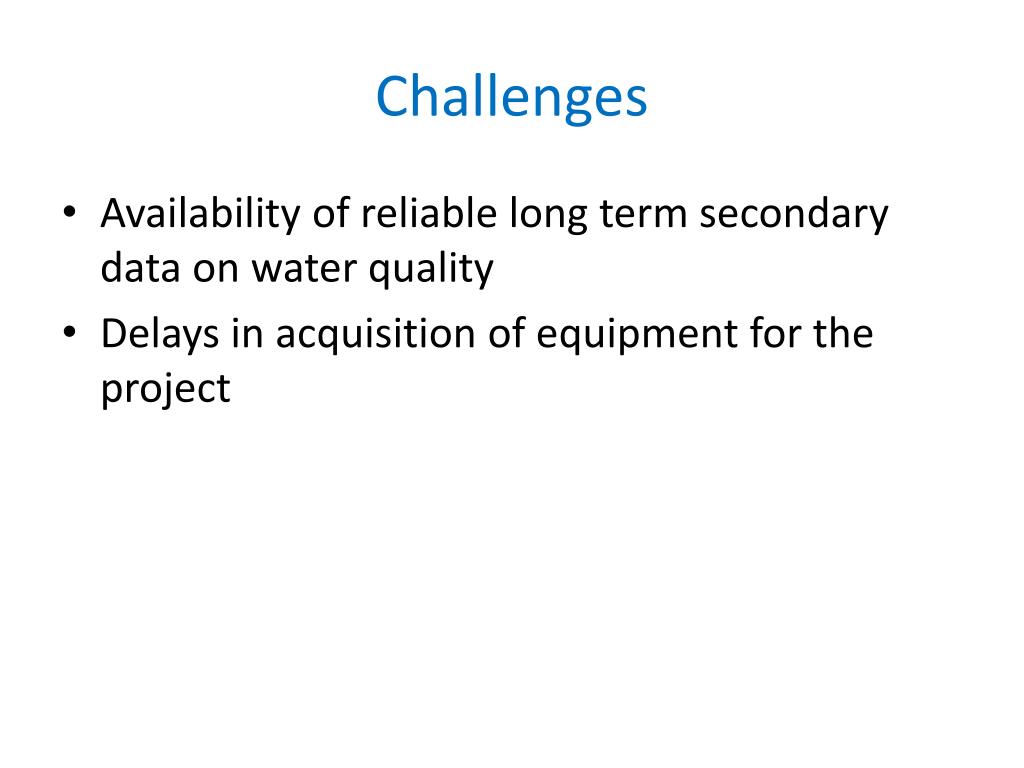 Challenges

• Availability of reliable long term secondary data on water quality
• Delays in acquisition of equipment for the project